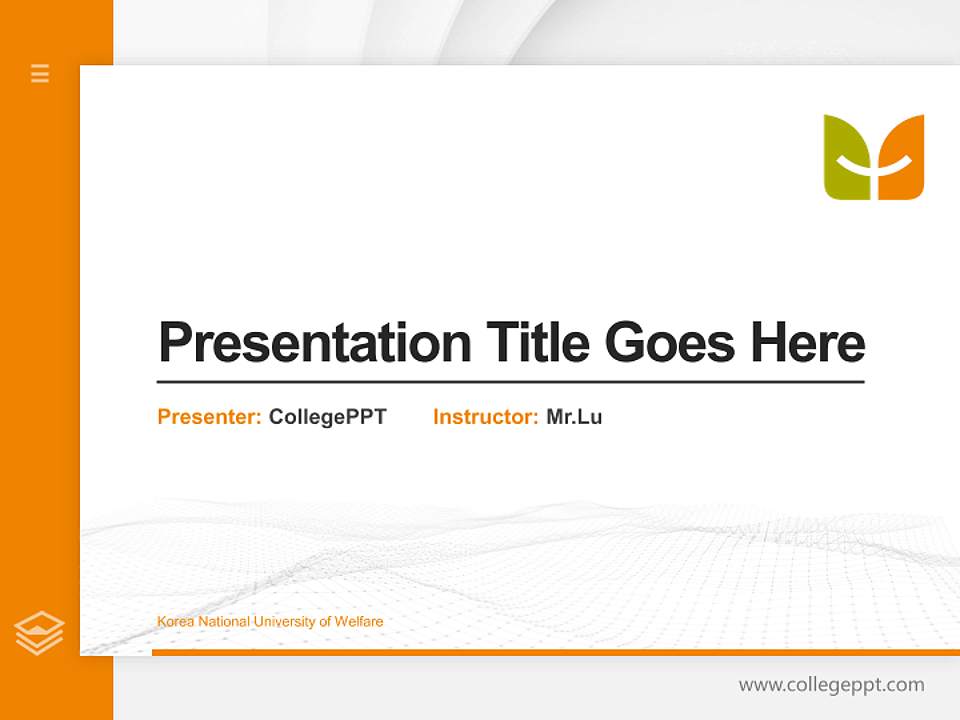 Presentation Title Goes Here

Presenter: CollegePPT Instructor: Mr.Lu

Korea National University of Welfare

www.collegeppt.com